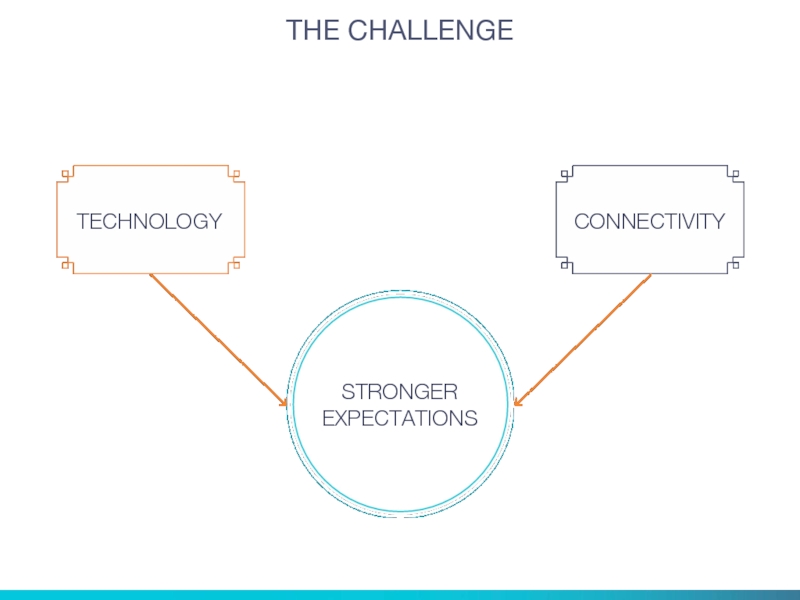 THE CHALLENGE

TECHNOLOGY

CONNECTIVITY

STRONGER EXPECTATIONS